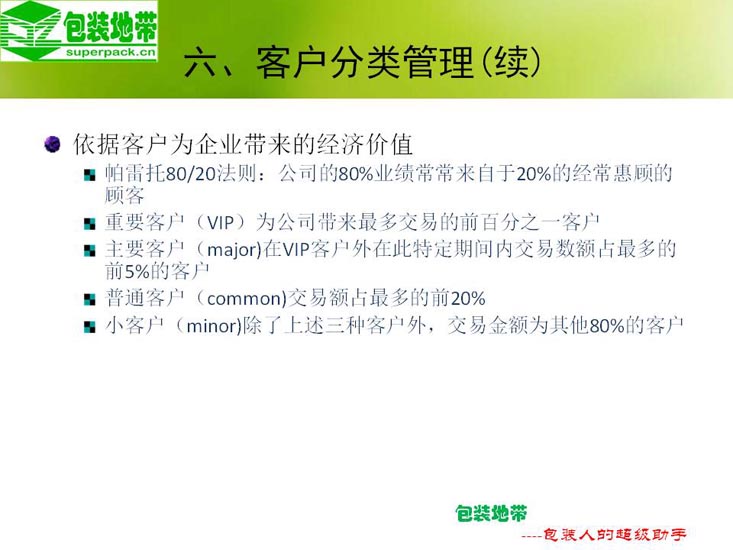 包装地带
superpack.cn

六、客户分类管理(续)

依据客户为企业带来的经济价值

帕雷托80/20法则：公司的80%业绩常常来自于20%的经常惠顾的顾客

重要客户（VIP）为公司带来最多交易的前百分之一客户

主要客户（major)在VIP客户外在此特定期间内交易数额占最多的前5%的客户

普通客户（common)交易额占最多的前20%

小客户（minor)除了上述三种客户外，交易金额为其他80%的客户

包装地带
----包装人的超级助手